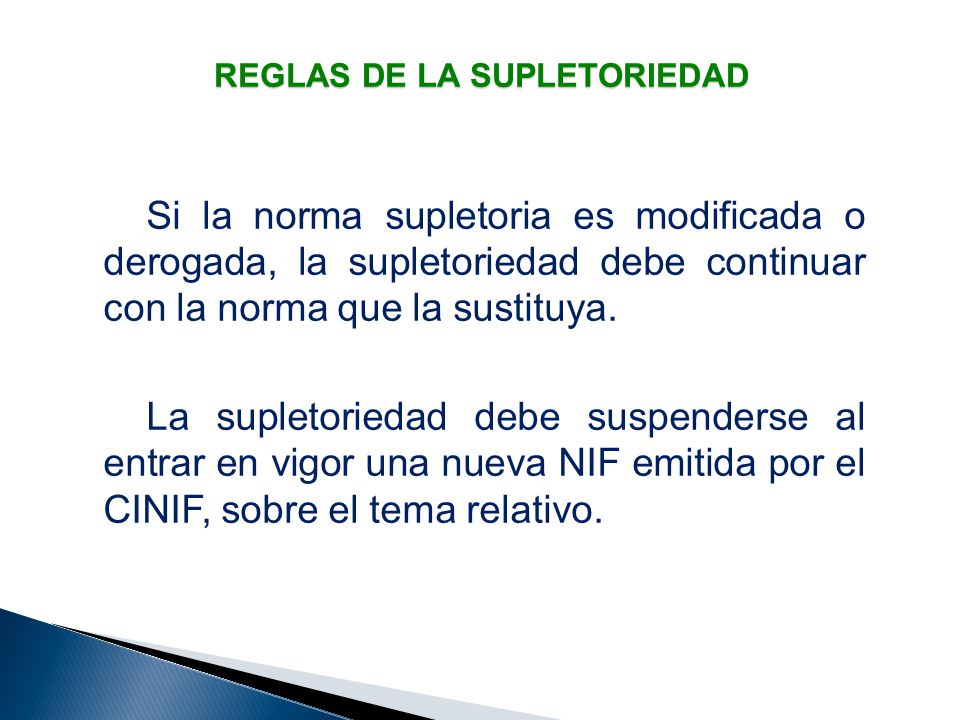 REGLAS DE LA SUPLETORIEDAD

Si la norma supletoria es modificada o derogada, la supletoriedad debe continuar con la norma que la sustituya.

La supletoriedad debe suspenderse al entrar en vigor una nueva NIF emitida por el CINIF, sobre el tema relativo.